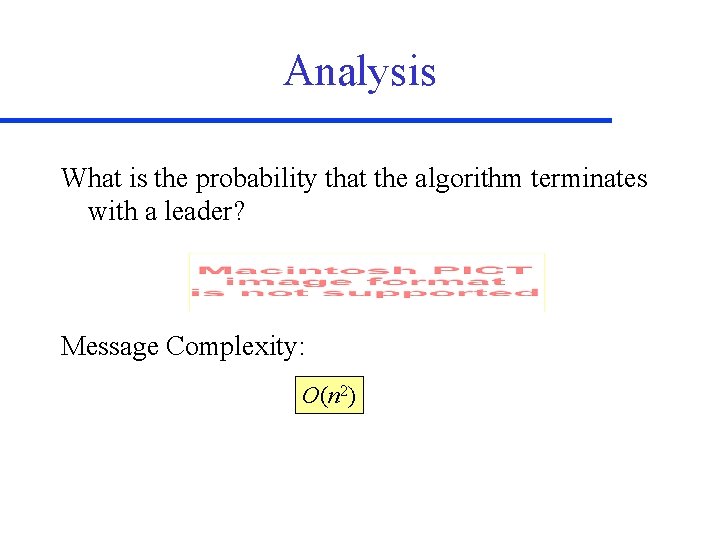 Analysis

What is the probability that the algorithm terminates with a leader?

Macintosh PICT image format is not supported

Message Complexity:

$O(n^2)$